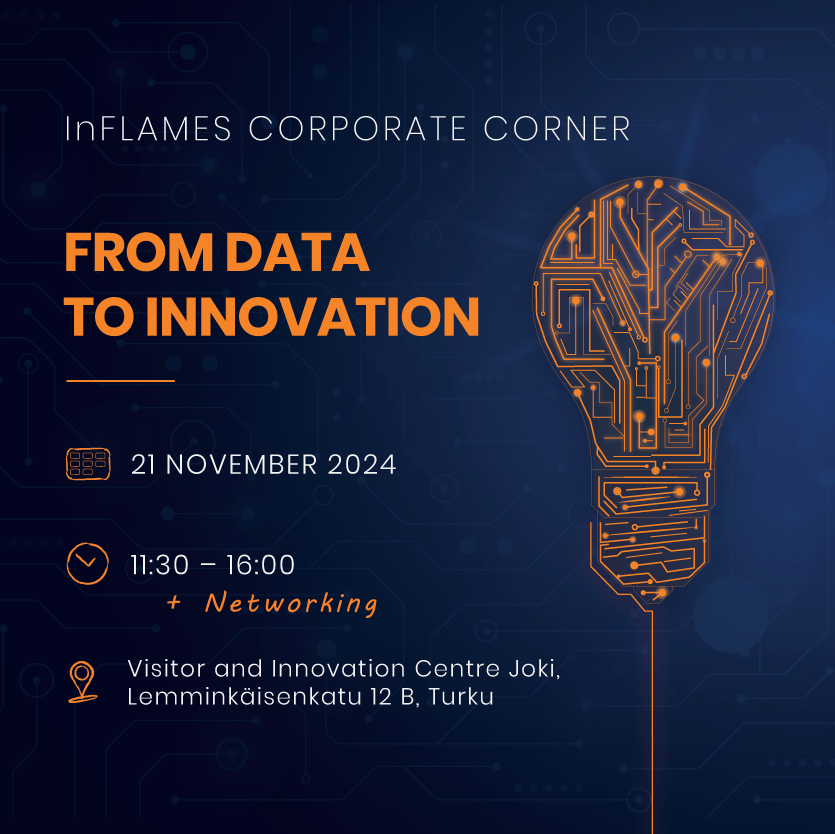 InFLAMES CORPORATE CORNER

FROM DATA TO INNOVATION

21 NOVEMBER 2024

11:30 – 16:00
+ Networking

Visitor and Innovation Centre Joki, Lemminkäisenkatu 12 B, Turku